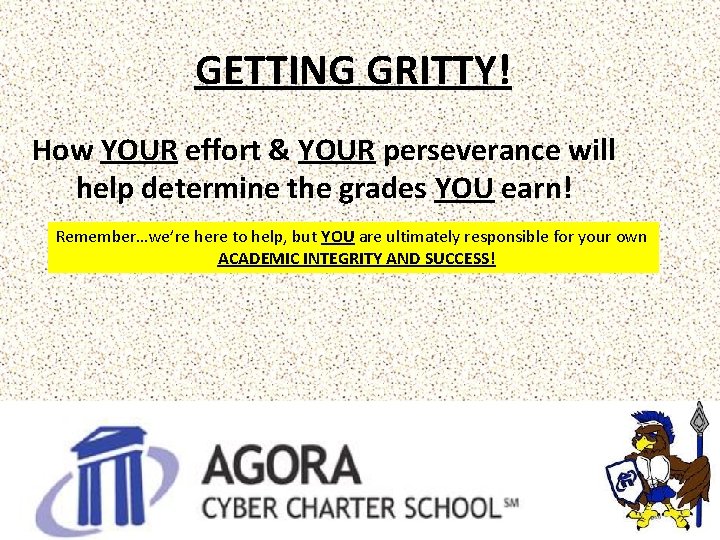 GETTING GRITTY!

How YOUR effort & YOUR perseverance will help determine the grades YOU earn!

Remember…we're here to help, but YOU are ultimately responsible for your own ACADEMIC INTEGRITY AND SUCCESS!

AGORA
CYBER CHARTER SCHOOL℠